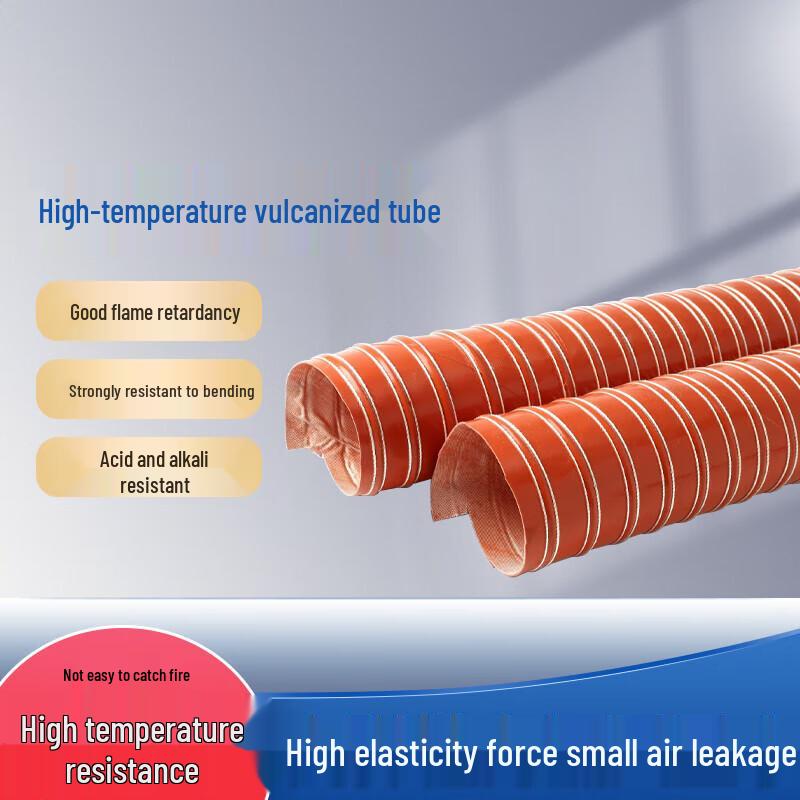 High-temperature vulcanized tube

Good flame retardancy

Strongly resistant to bending

Acid and alkali resistant

Not easy to catch fire

High temperature resistance

High elasticity force small air leakage